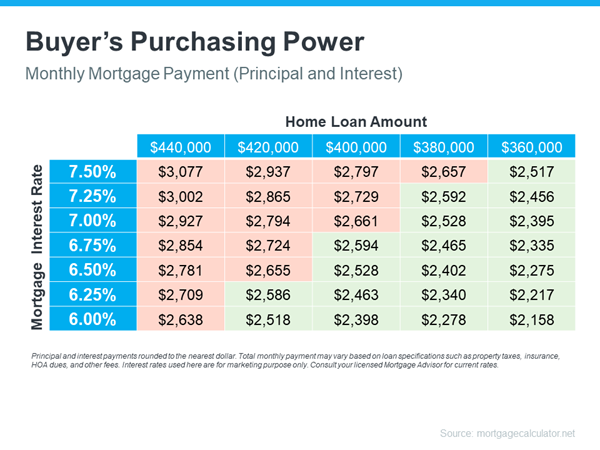 Buyer's Purchasing Power

Monthly Mortgage Payment (Principal and Interest)

Home Loan Amount

Mortgage Interest Rate

| | \$440,000 | \$420,000 | \$400,000 | \$380,000 | \$360,000 |
|---|---|---|---|---|---|
| 7.50% | \$3,077 | \$2,937 | \$2,797 | \$2,657 | \$2,517 |
| 7.25% | \$3,002 | \$2,865 | \$2,729 | \$2,592 | \$2,456 |
| 7.00% | \$2,927 | \$2,794 | \$2,661 | \$2,528 | \$2,395 |
| 6.75% | \$2,854 | \$2,724 | \$2,594 | \$2,465 | \$2,335 |
| 6.50% | \$2,781 | \$2,655 | \$2,528 | \$2,402 | \$2,275 |
| 6.25% | \$2,709 | \$2,586 | \$2,463 | \$2,340 | \$2,217 |
| 6.00% | \$2,638 | \$2,518 | \$2,398 | \$2,278 | \$2,158 |

Principal and interest payments rounded to the nearest dollar. Total monthly payment may vary based on loan specifications such as property taxes, insurance, HOA dues, and other fees. Interest rates used here are for marketing purpose only. Consult your licensed Mortgage Advisor for current rates.

Source: mortgagecalculator.net